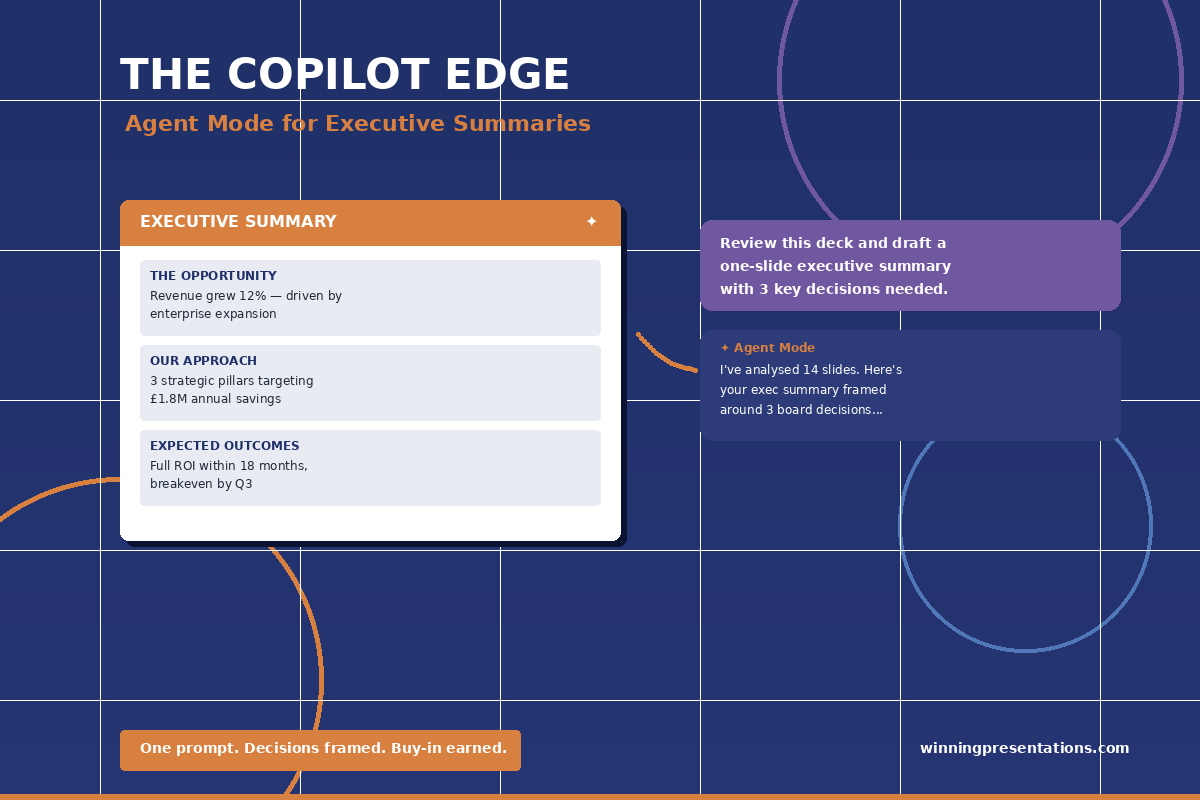 THE COPILOT EDGE

Agent Mode for Executive Summaries

EXECUTIVE SUMMARY ✦

THE OPPORTUNITY
Revenue grew 12% — driven by enterprise expansion

OUR APPROACH
3 strategic pillars targeting £1.8M annual savings

EXPECTED OUTCOMES
Full ROI within 18 months, breakeven by Q3

Review this deck and draft a one-slide executive summary with 3 key decisions needed.

✦ Agent Mode
I've analysed 14 slides. Here's your exec summary framed around 3 board decisions...

One prompt. Decisions framed. Buy-in earned.

winningpresentations.com